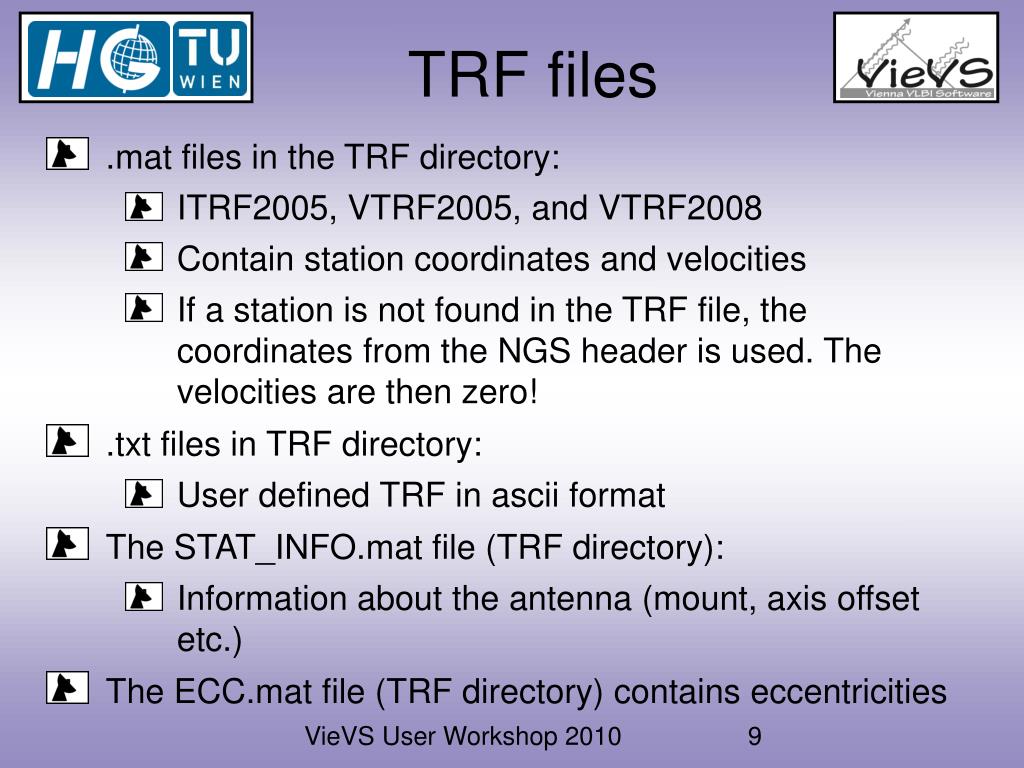 HG TU WIEN

TRF files

VieVS Vienna VLBI Software

.mat files in the TRF directory:

ITRF2005, VTRF2005, and VTRF2008

Contain station coordinates and velocities

If a station is not found in the TRF file, the coordinates from the NGS header is used. The velocities are then zero!

.txt files in TRF directory:

User defined TRF in ascii format

The STAT_INFO.mat file (TRF directory):

Information about the antenna (mount, axis offset etc.)

The ECC.mat file (TRF directory) contains eccentricities

VieVS User Workshop 2010

9